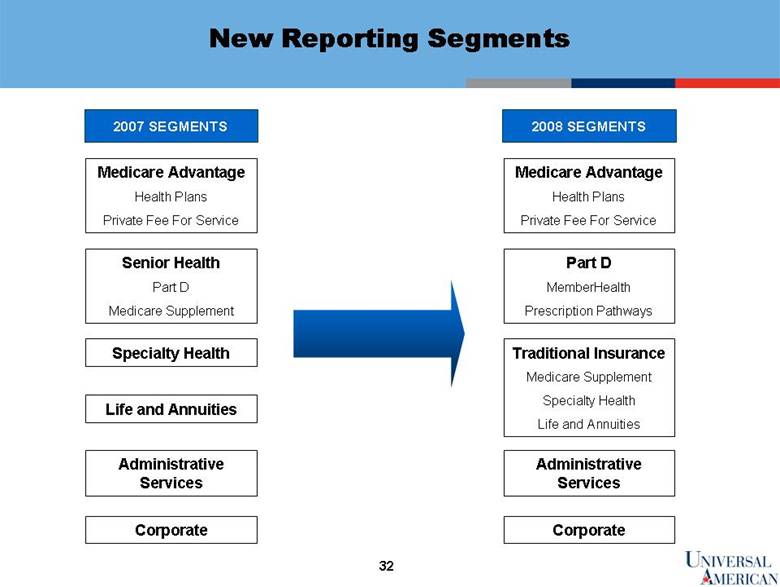 New Reporting Segments

2007 SEGMENTS

Medicare Advantage
Health Plans
Private Fee For Service

Senior Health
Part D
Medicare Supplement

Specialty Health

Life and Annuities

Administrative Services

Corporate

2008 SEGMENTS

Medicare Advantage
Health Plans
Private Fee For Service

Part D
MemberHealth
Prescription Pathways

Traditional Insurance
Medicare Supplement
Specialty Health
Life and Annuities

Administrative Services

Corporate

32

UNIVERSAL AMERICAN